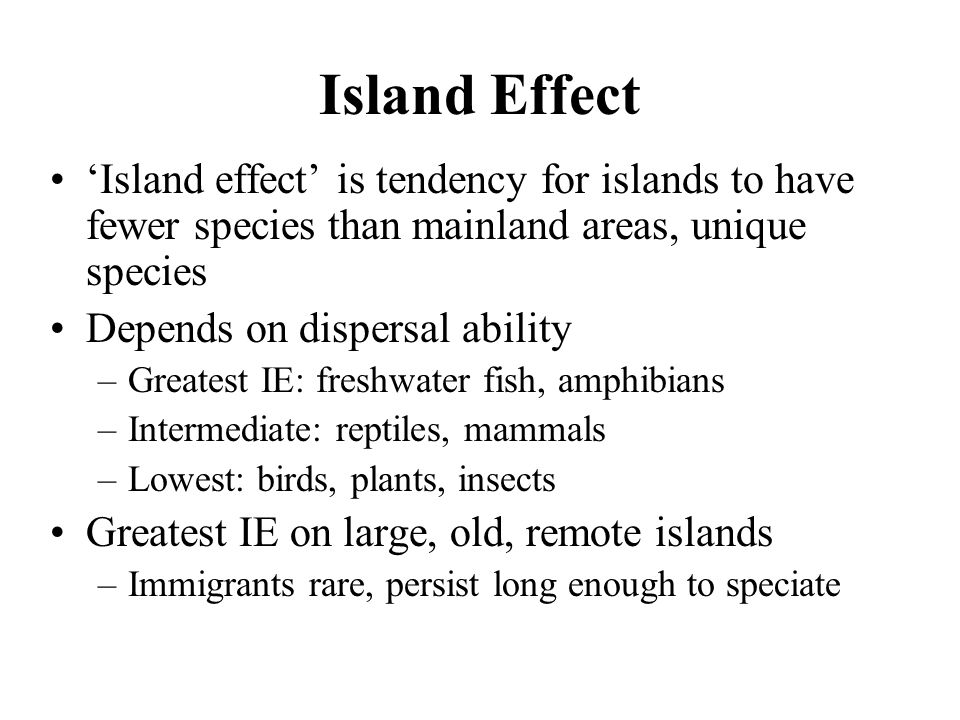 Island Effect

• ‘Island effect’ is tendency for islands to have fewer species than mainland areas, unique species

• Depends on dispersal ability
– Greatest IE: freshwater fish, amphibians
– Intermediate: reptiles, mammals
– Lowest: birds, plants, insects

• Greatest IE on large, old, remote islands
– Immigrants rare, persist long enough to speciate